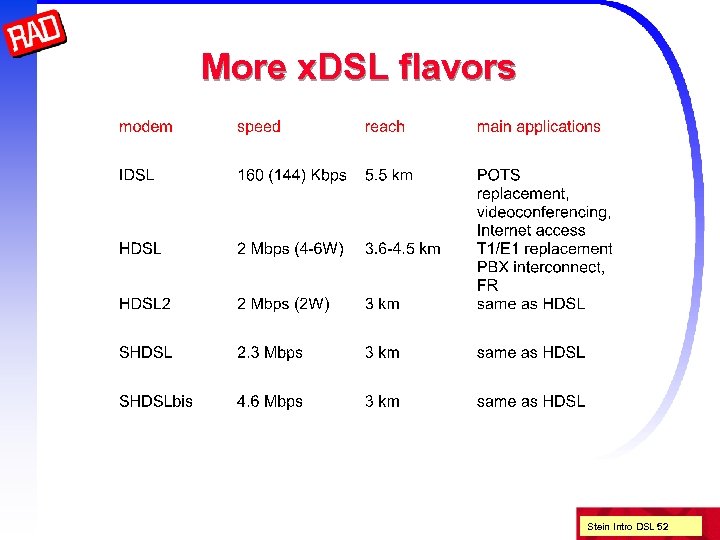 RAD

More xDSL flavors

| modem | speed | reach | main applications |
|---|---|---|---|
| IDSL | 160 (144) Kbps | 5.5 km | POTS replacement, videoconferencing, Internet access |
| HDSL | 2 Mbps (4-6W) | 3.6-4.5 km | T1/E1 replacement PBX interconnect, FR |
| HDSL2 | 2 Mbps (2W) | 3 km | same as HDSL |
| SHDSL | 2.3 Mbps | 3 km | same as HDSL |
| SHDSLbis | 4.6 Mbps | 3 km | same as HDSL |

Stein Intro DSL 52